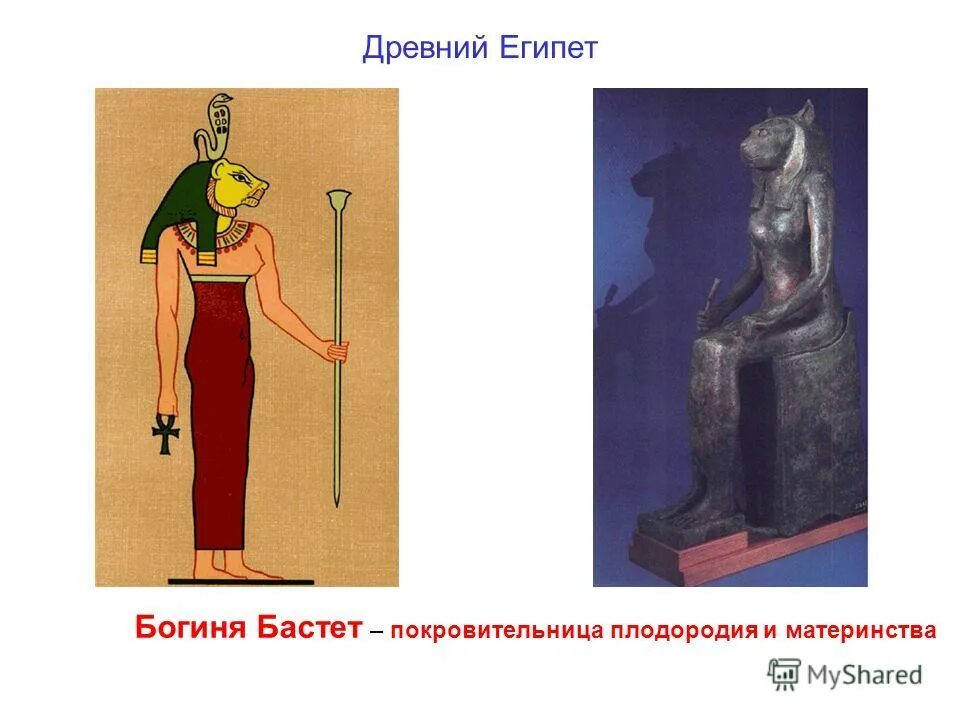 Древний Египет

Богиня Бастет – покровительница плодородия и материнства

MyShared